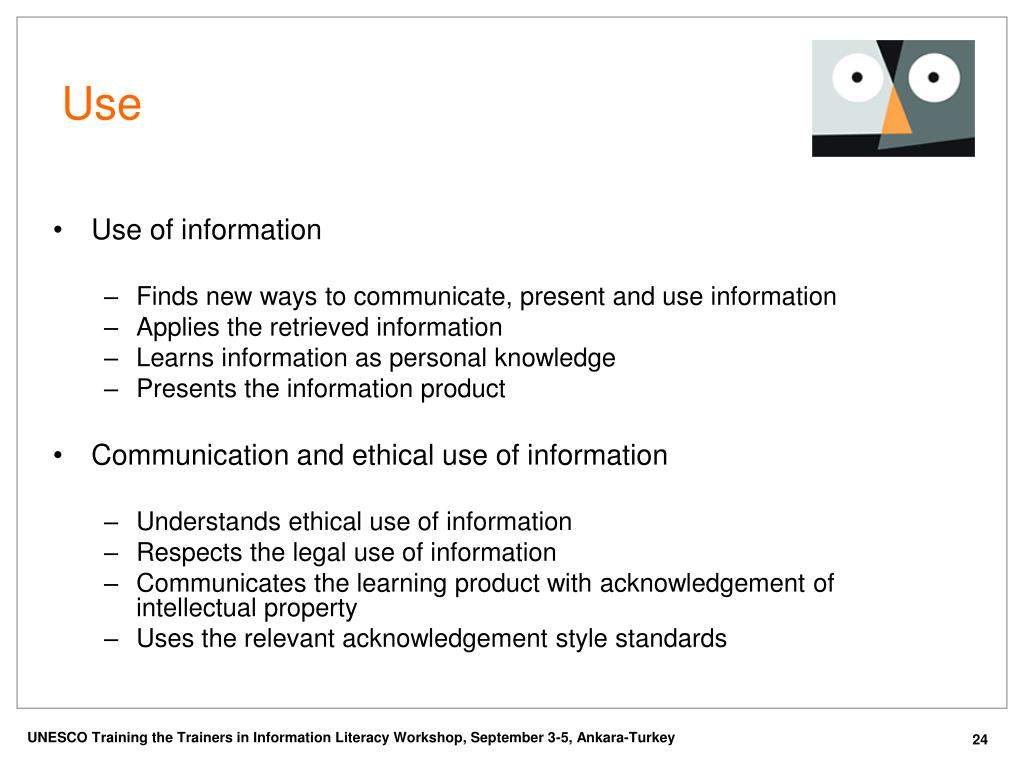 Use

• Use of information

– Finds new ways to communicate, present and use information
– Applies the retrieved information
– Learns information as personal knowledge
– Presents the information product

• Communication and ethical use of information

– Understands ethical use of information
– Respects the legal use of information
– Communicates the learning product with acknowledgement of intellectual property
– Uses the relevant acknowledgement style standards

UNESCO Training the Trainers in Information Literacy Workshop, September 3-5, Ankara-Turkey

24